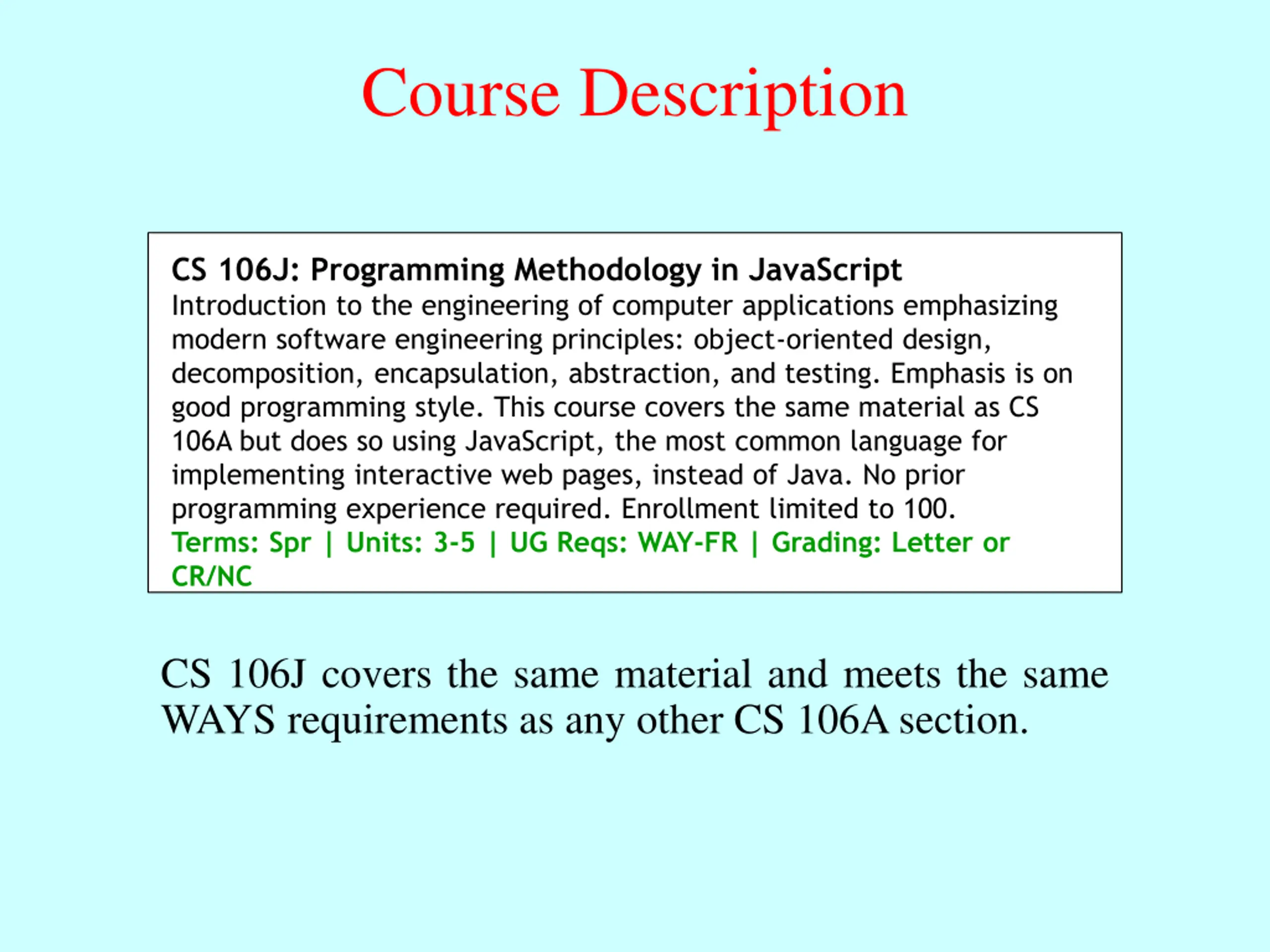 Course Description

CS 106J: Programming Methodology in JavaScript
Introduction to the engineering of computer applications emphasizing modern software engineering principles: object-oriented design, decomposition, encapsulation, abstraction, and testing. Emphasis is on good programming style. This course covers the same material as CS 106A but does so using JavaScript, the most common language for implementing interactive web pages, instead of Java. No prior programming experience required. Enrollment limited to 100.
Terms: Spr | Units: 3-5 | UG Reqs: WAY-FR | Grading: Letter or CR/NC

CS 106J covers the same material and meets the same WAYS requirements as any other CS 106A section.